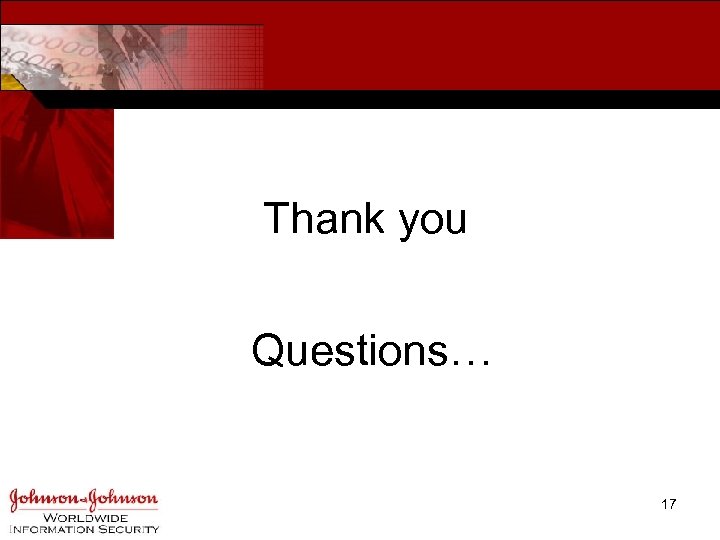 Thank you

Questions…

Johnson & Johnson
WORLDWIDE
INFORMATION SECURITY

17